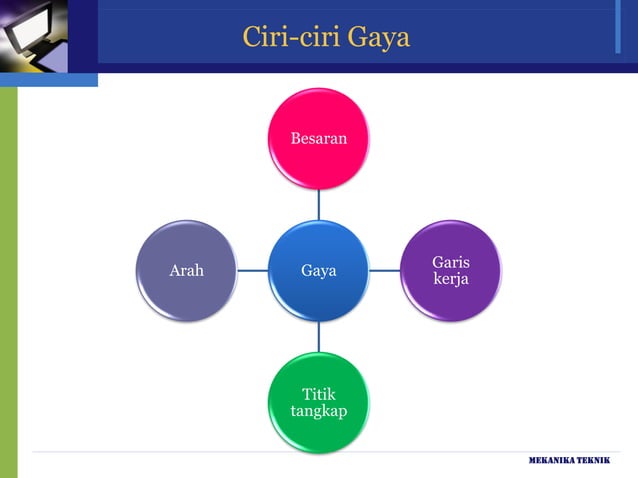 Ciri-ciri Gaya

Besaran

Arah

Gaya

Garis kerja

Titik tangkap

MEKANIKA TEKNIK